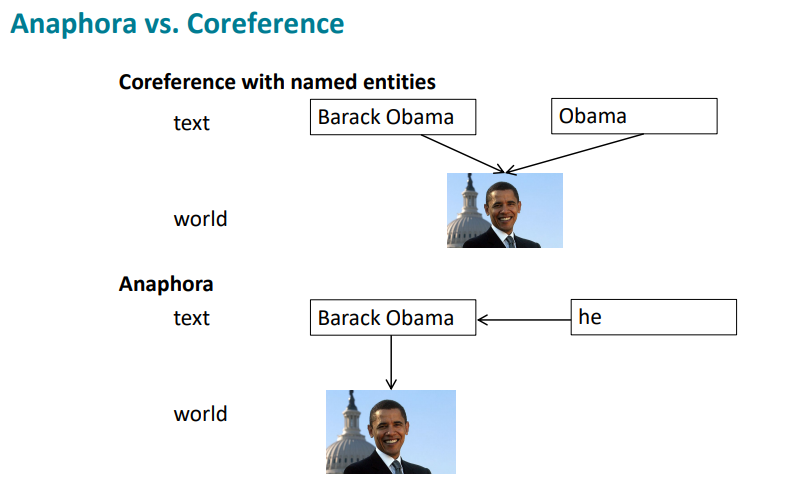 Anaphora vs. Coreference

Coreference with named entities

text

Barack Obama

Obama

world

Anaphora

text

Barack Obama

he

world